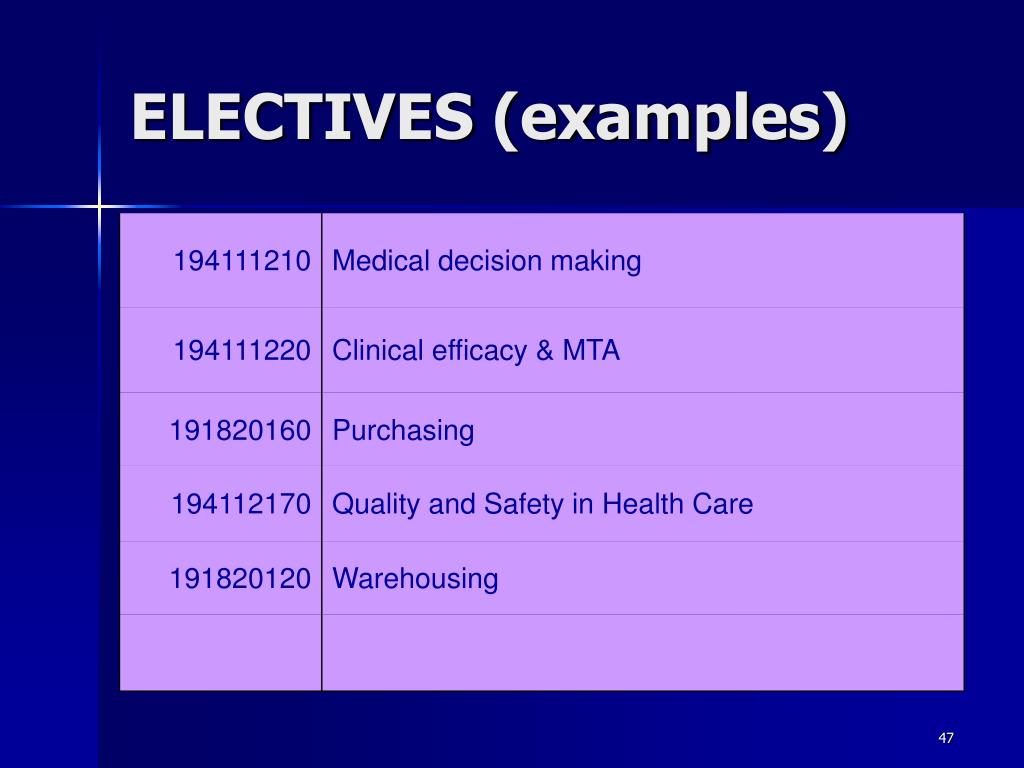 ELECTIVES (examples)

| | |
|---|---|
| 194111210 | Medical decision making |
| 194111220 | Clinical efficacy & MTA |
| 191820160 | Purchasing |
| 194112170 | Quality and Safety in Health Care |
| 191820120 | Warehousing |
| | |

47